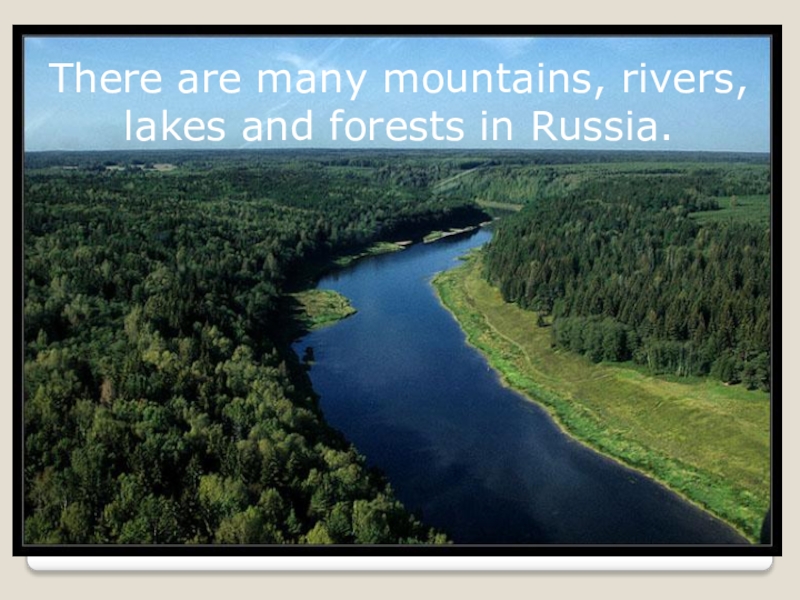 There are many mountains, rivers, lakes and forests in Russia.